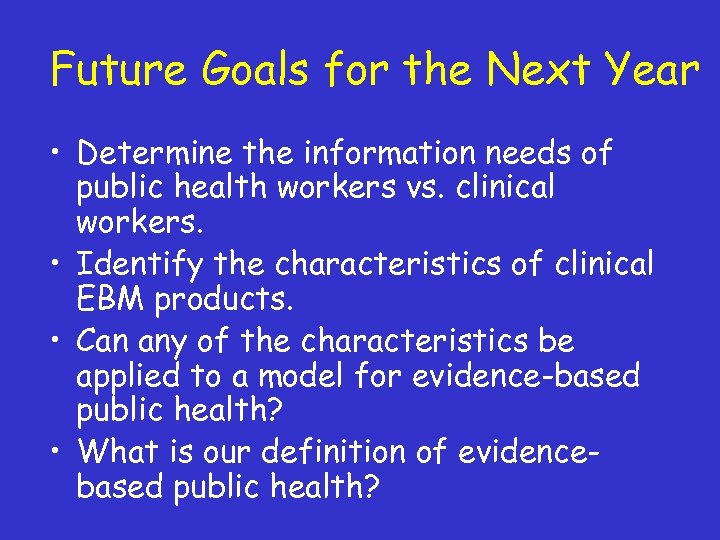 Future Goals for the Next Year

• Determine the information needs of public health workers vs. clinical workers.
• Identify the characteristics of clinical EBM products.
• Can any of the characteristics be applied to a model for evidence-based public health?
• What is our definition of evidence-based public health?